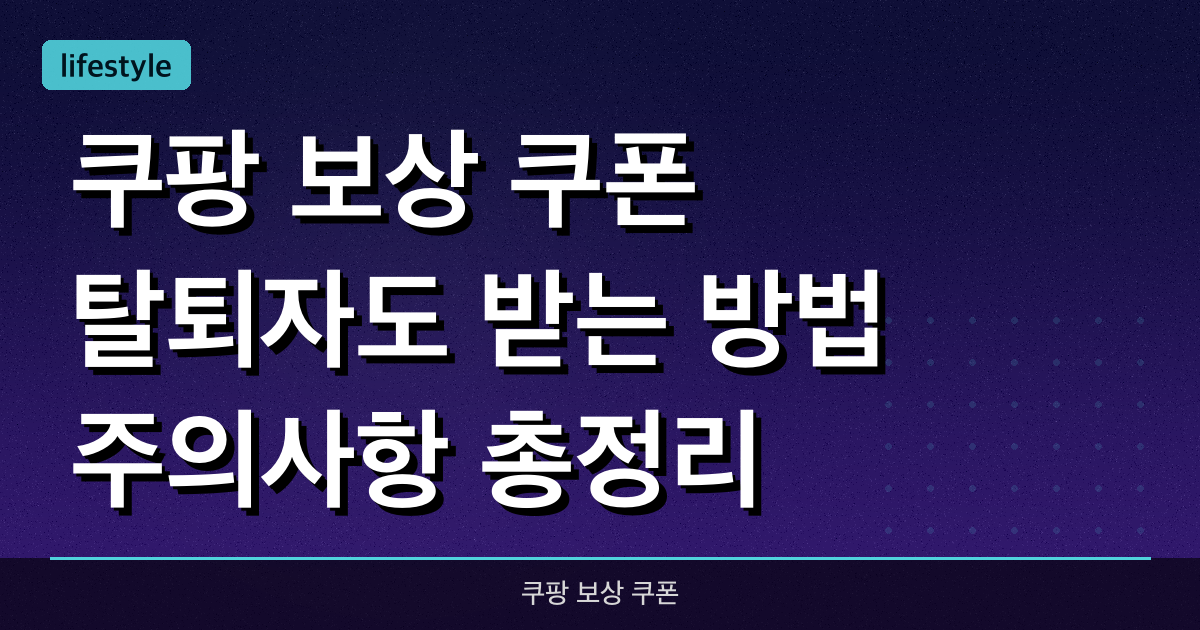 lifestyle

쿠팡 보상 쿠폰
탈퇴자도 받는 방법
주의사항 총정리

쿠팡 보상 쿠폰